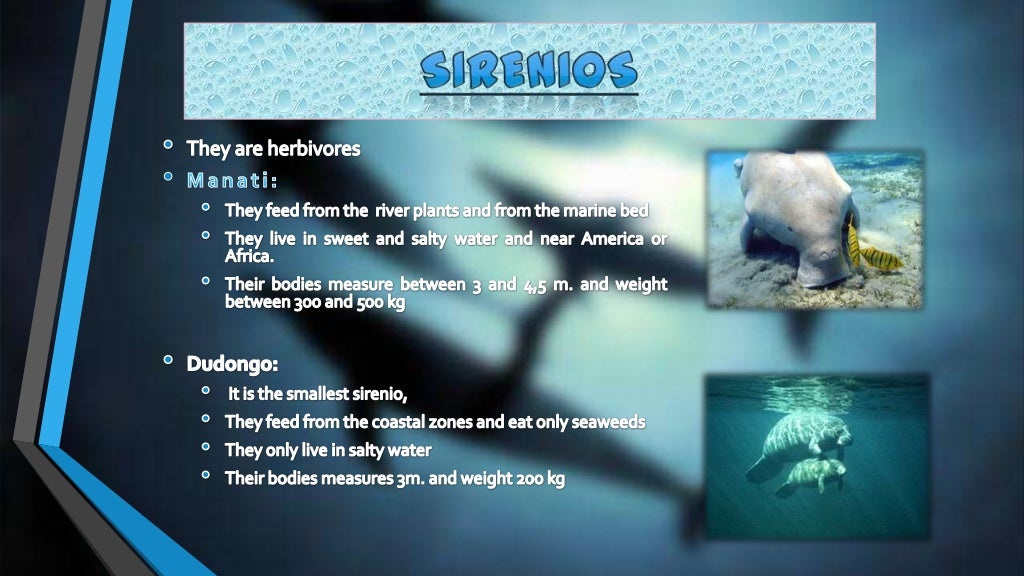 SIRENIOS

They are herbivores

Manati:

They feed from the river plants and from the marine bed

They live in sweet and salty water and near America or Africa.

Their bodies measure between 3 and 4,5 m. and weight between 300 and 500 kg

Dudongo:

It is the smallest sirenio,

They feed from the coastal zones and eat only seaweeds

They only live in salty water

Their bodies measures 3m. and weight 200 kg